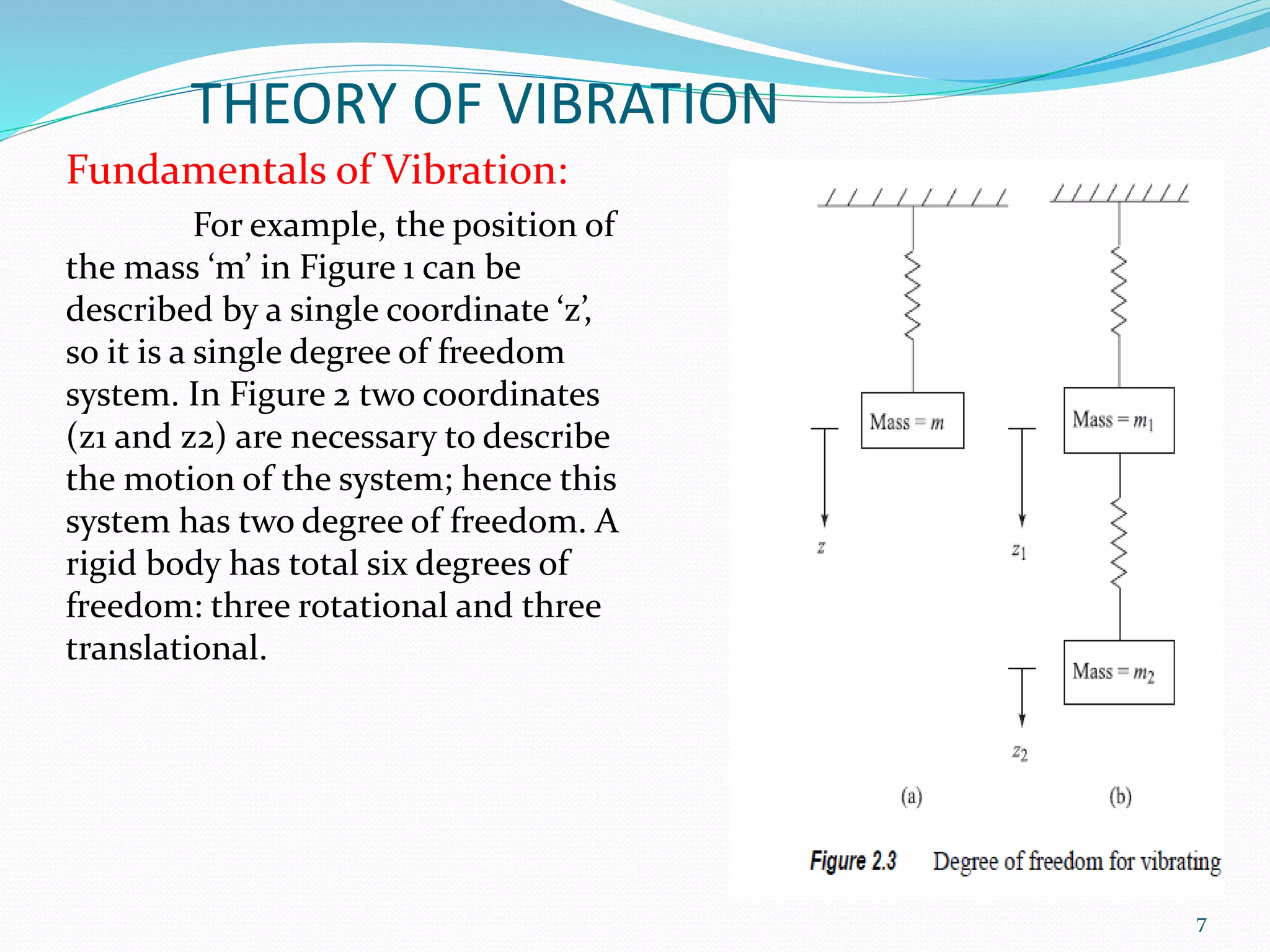 THEORY OF VIBRATION

Fundamentals of Vibration:

For example, the position of the mass ‘m’ in Figure 1 can be described by a single coordinate ‘z’, so it is a single degree of freedom system. In Figure 2 two coordinates (z1 and z2) are necessary to describe the motion of the system; hence this system has two degree of freedom. A rigid body has total six degrees of freedom: three rotational and three translational.

Mass = $m$

$z$

Mass = $m_1$

$z_1$

Mass = $m_2$

$z_2$

(a)

(b)

Figure 2.3 Degree of freedom for vibrating

7